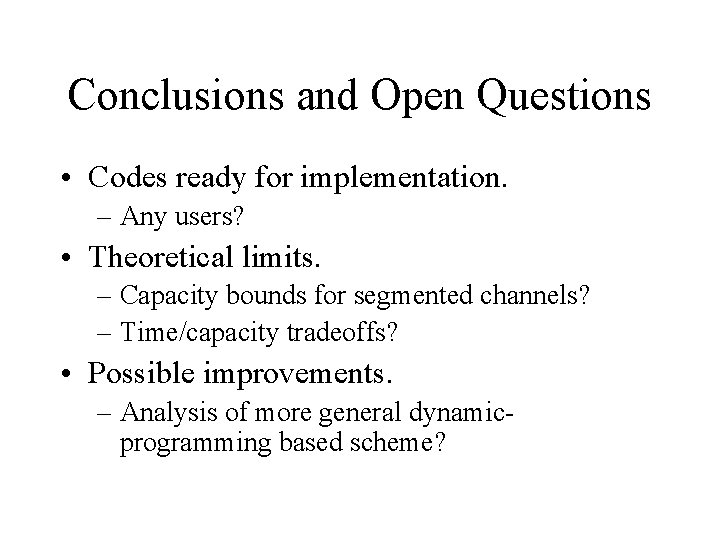 Conclusions and Open Questions

• Codes ready for implementation.
– Any users?

• Theoretical limits.
– Capacity bounds for segmented channels?
– Time/capacity tradeoffs?

• Possible improvements.
– Analysis of more general dynamic-programming based scheme?